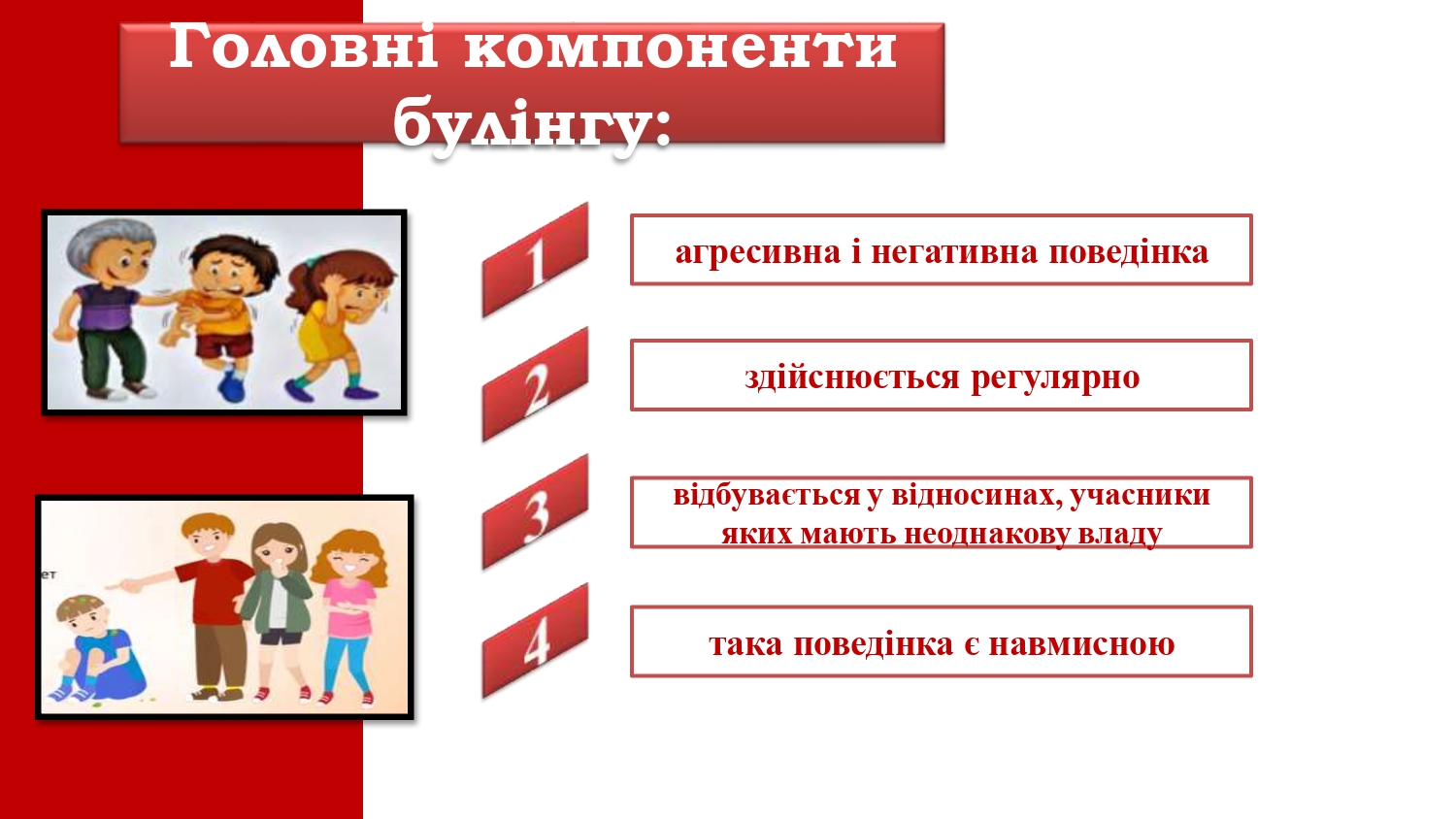 Головні компоненти булінгу:

1

агресивна і негативна поведінка

2

здійснюється регулярно

3

відбувається у відносинах, учасники яких мають неоднакову владу

4

така поведінка є навмисною

ет